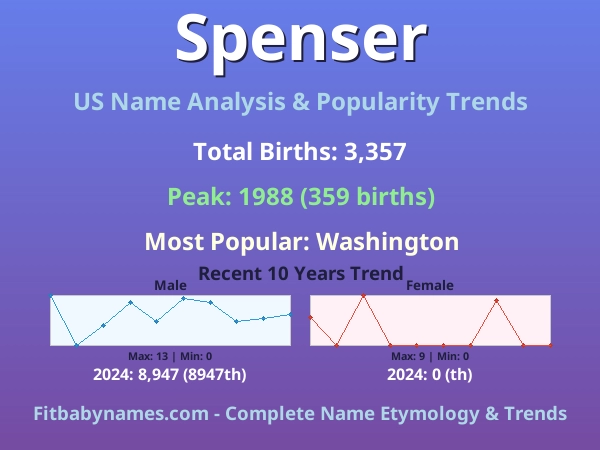 Spenser

US Name Analysis & Popularity Trends

Total Births: 3,357

Peak: 1988 (359 births)

Most Popular: Washington

Recent 10 Years Trend

Male

Max: 13 | Min: 0

2024: 8,947 (8947th)

Female

Max: 9 | Min: 0

2024: 0 (th)

Fitbabynames.com - Complete Name Etymology & Trends